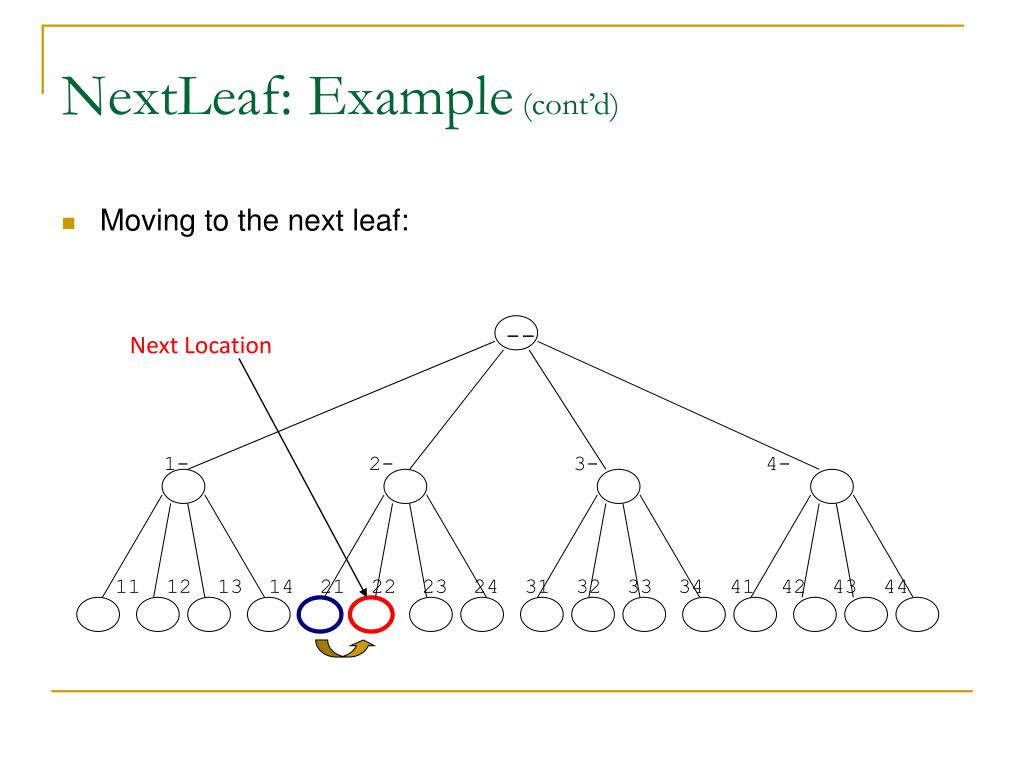 NextLeaf: Example (cont'd)

Moving to the next leaf:

Next Location

--

1-

2-

3-

4-

11 12 13 14 21 22 23 24 31 32 33 34 41 42 43 44